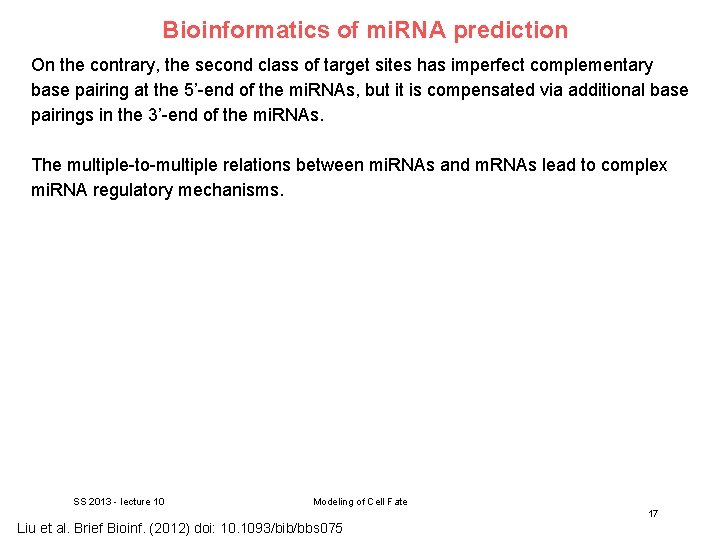 Bioinformatics of miRNA prediction

On the contrary, the second class of target sites has imperfect complementary base pairing at the 5'-end of the miRNAs, but it is compensated via additional base pairings in the 3'-end of the miRNAs.

The multiple-to-multiple relations between miRNAs and mRNAs lead to complex miRNA regulatory mechanisms.

SS 2013 - lecture 10

Modeling of Cell Fate

17

Liu et al. Brief Bioinf. (2012) doi: 10.1093/bib/bbs075